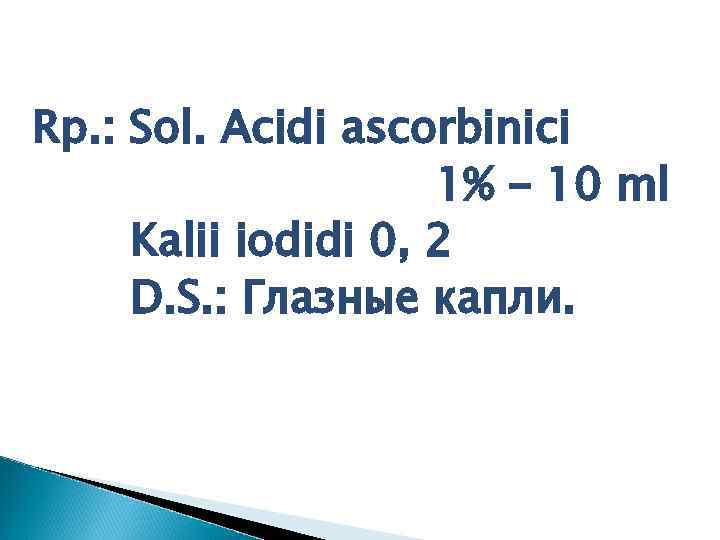 Rp.: Sol. Acidi ascorbinici
1% – 10 ml
Kalii iodidi 0, 2
D.S.: Глазные капли.